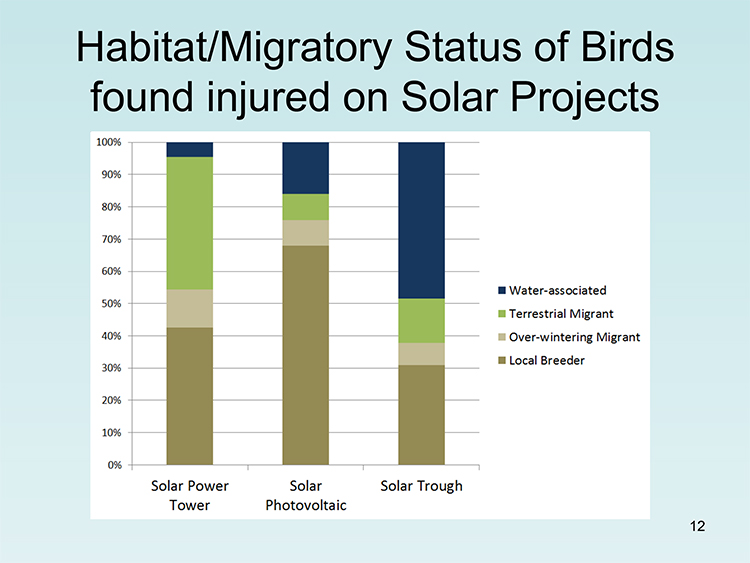 Habitat/Migratory Status of Birds found injured on Solar Projects

100%
90%
80%
70%
60%
50%
40%
30%
20%
10%
0%

Solar Power Tower
Solar Photovoltaic
Solar Trough

Water-associated
Terrestrial Migrant
Over-wintering Migrant
Local Breeder

12